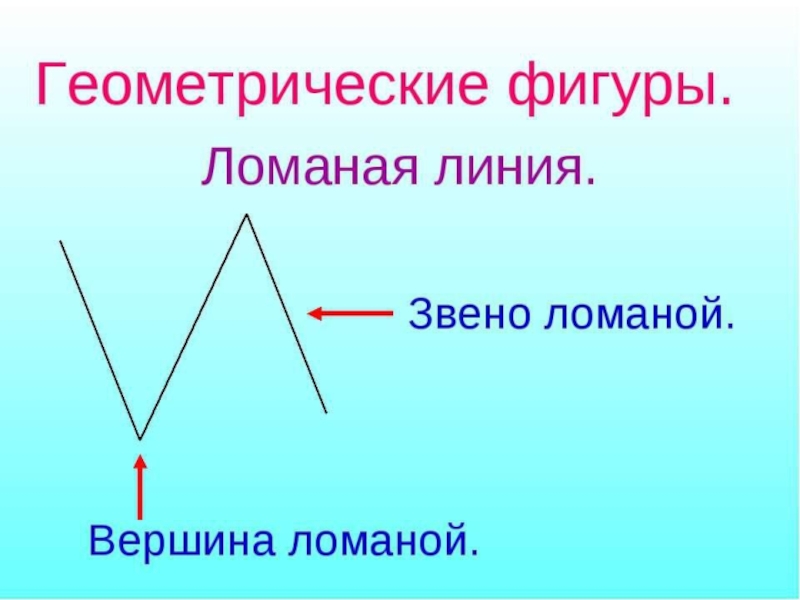 Геометрические фигуры.

Ломаная линия.

Звено ломаной.

Вершина ломаной.